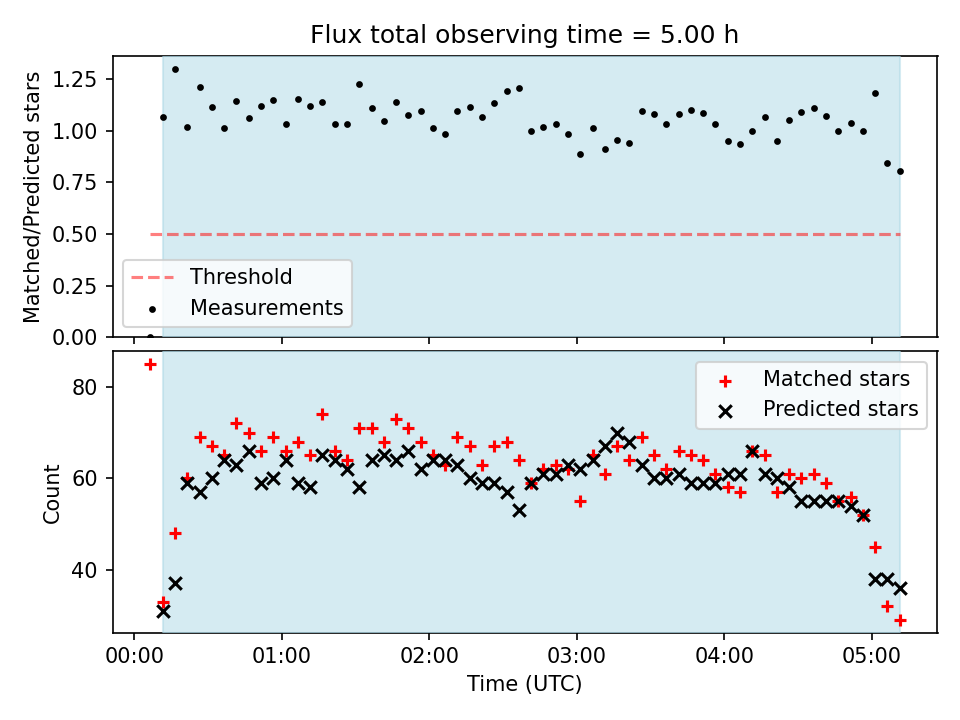 Flux total observing time = 5.00 h

Matched/Predicted stars

1.25
1.00
0.75
0.50
0.25
0.00

Threshold
Measurements

Count

80
60
40

Matched stars
Predicted stars

00:00
01:00
02:00
03:00
04:00
05:00

Time (UTC)